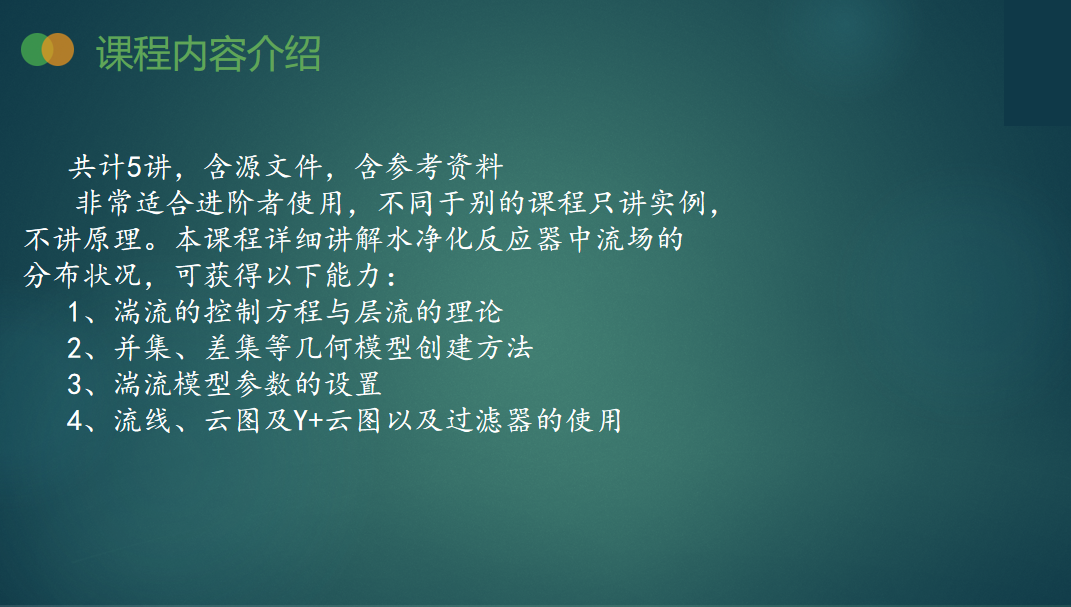 课程内容介绍

共计5讲，含源文件，含参考资料

非常适合进阶者使用，不同于别的课程只讲实例，不讲原理。本课程详细讲解水净化反应器中流场的分布状况，可获得以下能力：

1、湍流的控制方程与层流的理论
2、并集、差集等几何模型创建方法
3、湍流模型参数的设置
4、流线、云图及Y+云图以及过滤器的使用